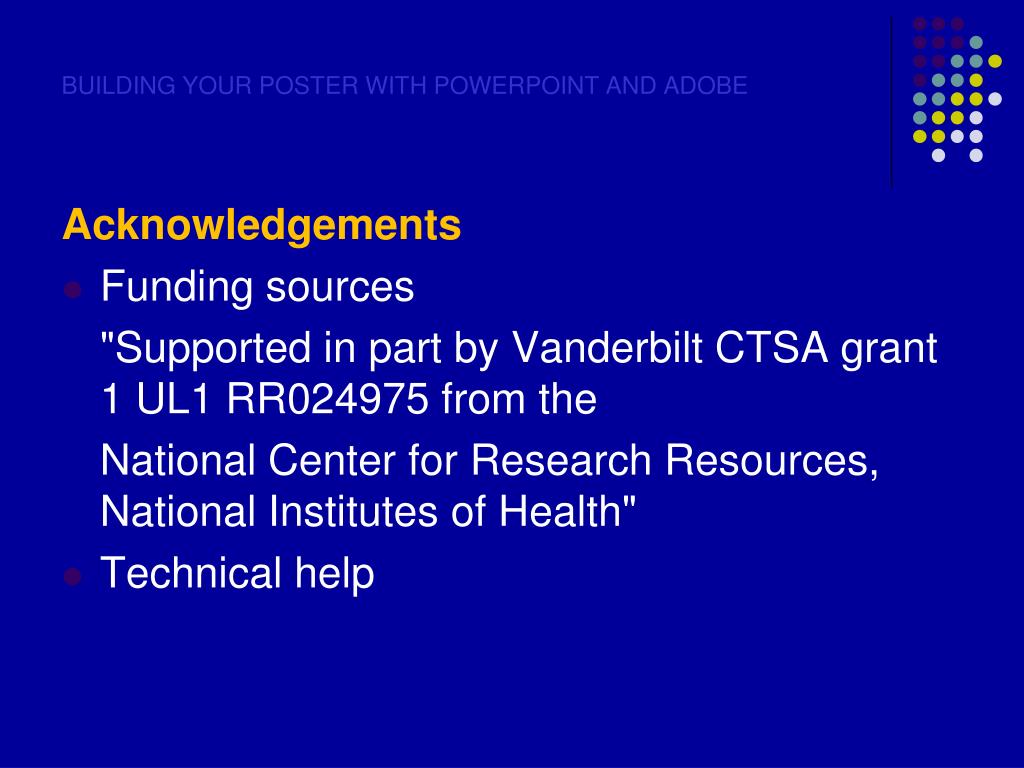 BUILDING YOUR POSTER WITH POWERPOINT AND ADOBE

Acknowledgements

Funding sources

"Supported in part by Vanderbilt CTSA grant 1 UL1 RR024975 from the

National Center for Research Resources, National Institutes of Health"

Technical help